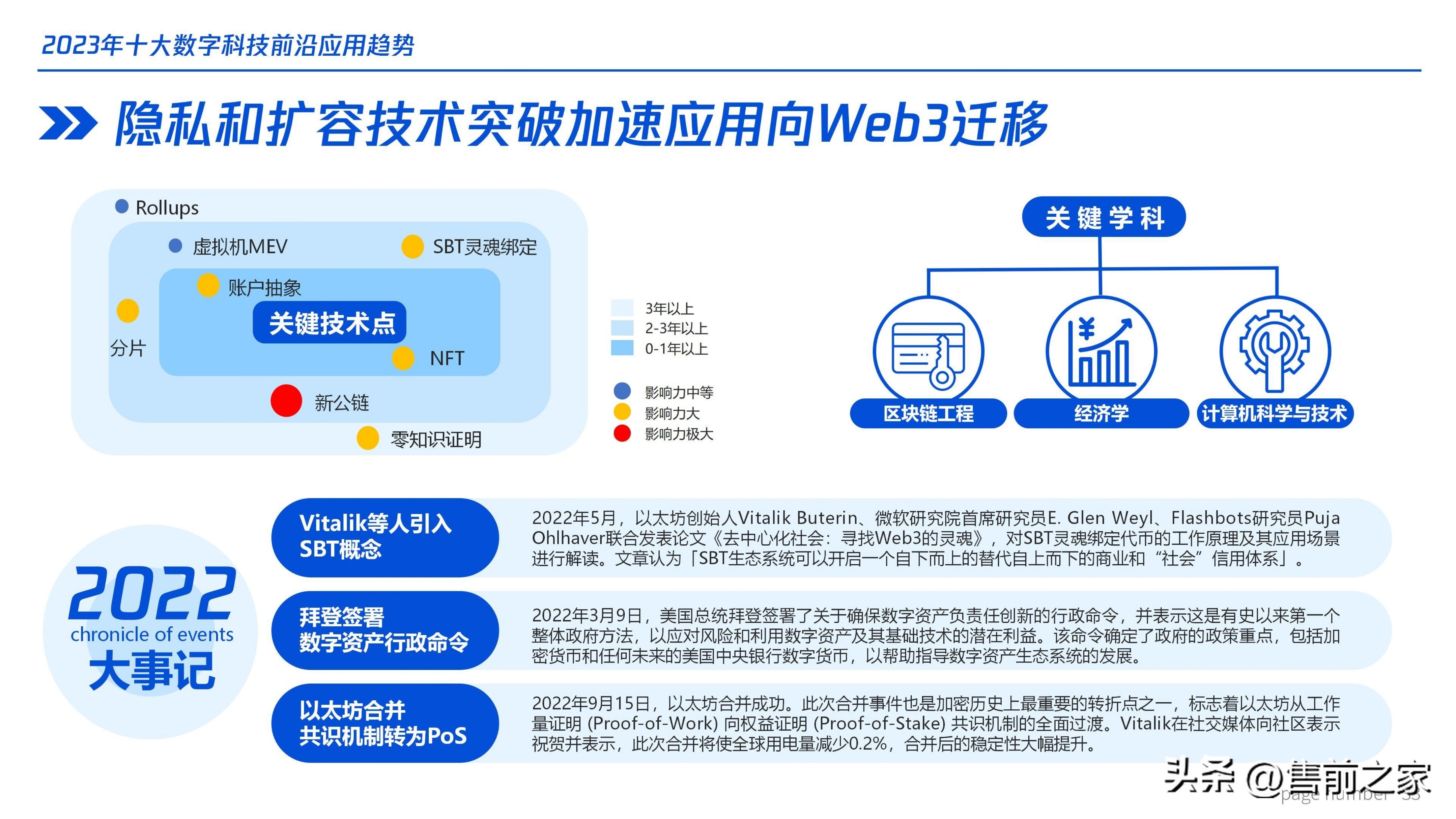 2023年十大数字科技前沿应用趋势

隐私和扩容技术突破加速应用向Web3迁移

Rollups
虚拟机MEV
SBT灵魂绑定
账户抽象
关键技术点
分片
NFT
新公链
零知识证明

3年以上
2-3年以上
0-1年以上

影响力中等
影响力大
影响力极大

关键学科
区块链工程
经济学
计算机科学与技术

2022
chronicle of events
大事记

Vitalik等人引入SBT概念

2022年5月，以太坊创始人Vitalik Buterin、微软研究院首席研究员E. Glen Weyl、Flashbots研究员Puja Ohlhaver联合发表论文《去中心化社会：寻找Web3的灵魂》，对SBT灵魂绑定代币的工作原理及其应用场景进行解读。文章认为「SBT生态系统可以开启一个自下而上的替代自上而下的商业和“社会”信用体系」。

拜登签署数字资产行政命令

2022年3月9日，美国总统拜登签署了关于确保数字资产负责任创新的行政命令，并表示这是有史以来第一个整体政府方法，以应对风险和利用数字资产及其基础技术的潜在利益。该命令确定了政府的政策重点，包括加密货币和任何未来的美国中央银行数字货币，以帮助指导数字资产生态系统的发展。

以太坊合并共识机制转为PoS

2022年9月15日，以太坊合并成功。此次合并事件也是加密历史上最重要的转折点之一，标志着以太坊从工作量证明 (Proof-of-Work) 向权益证明 (Proof-of-Stake) 共识机制的全面过渡。Vitalik在社交媒体向社区表示祝贺并表示，此次合并将使全球用电量减少0.2%，合并后的稳定性大幅提升。

头条 @售前之家
page number 33